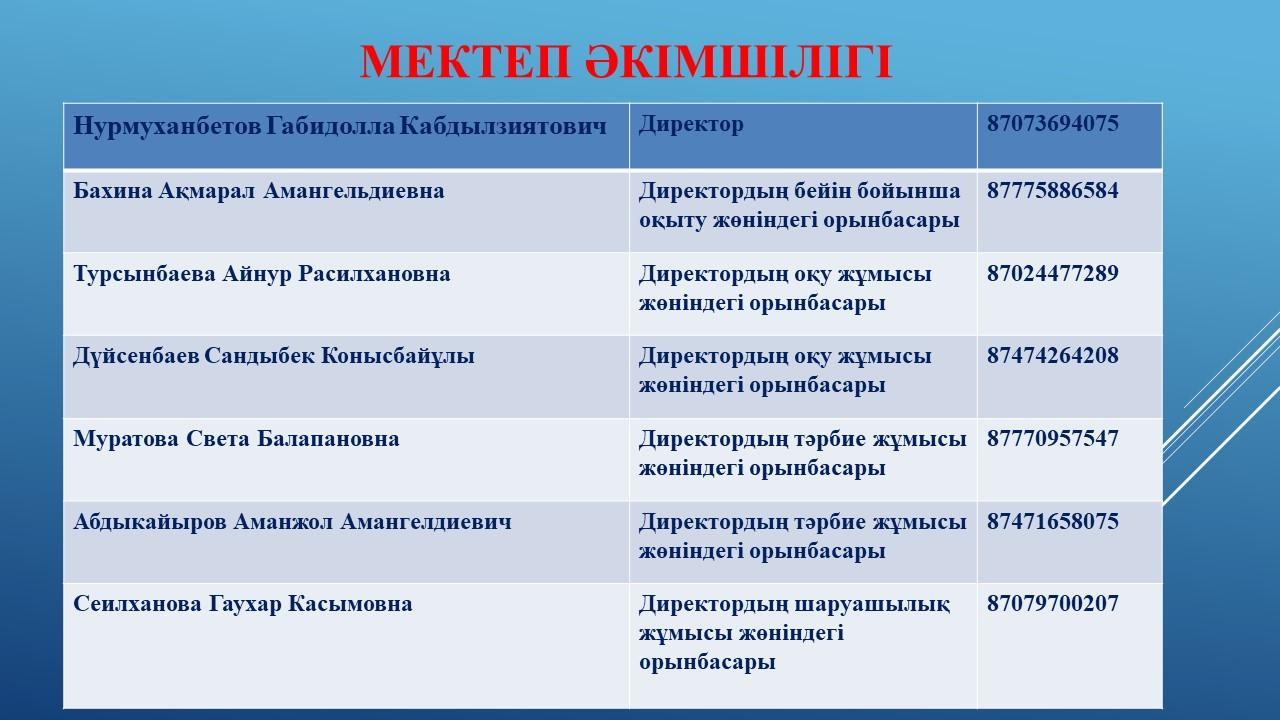 МЕКТЕП ӘКІМШІЛІГІ

| Нурмуханбетов Габидолла Кабдылзиятович | Директор | 87073694075 |
|---|---|---|
| Бахина Ақмарал Амангельдиевна | Директордың бейін бойынша оқыту жөніндегі орынбасары | 87775886584 |
| Турсынбаева Айнур Расилхановна | Директордың оқу жұмысы жөніндегі орынбасары | 87024477289 |
| Дүйсенбаев Сандыбек Конысбайұлы | Директордың оқу жұмысы жөніндегі орынбасары | 87474264208 |
| Муратова Света Балапановна | Директордың тәрбие жұмысы жөніндегі орынбасары | 87770957547 |
| Абдыкайыров Аманжол Амангелдиевич | Директордың тәрбие жұмысы жөніндегі орынбасары | 87471658075 |
| Сеилханова Гаухар Касымовна | Директордың шаруашылық жұмысы жөніндегі орынбасары | 87079700207 |